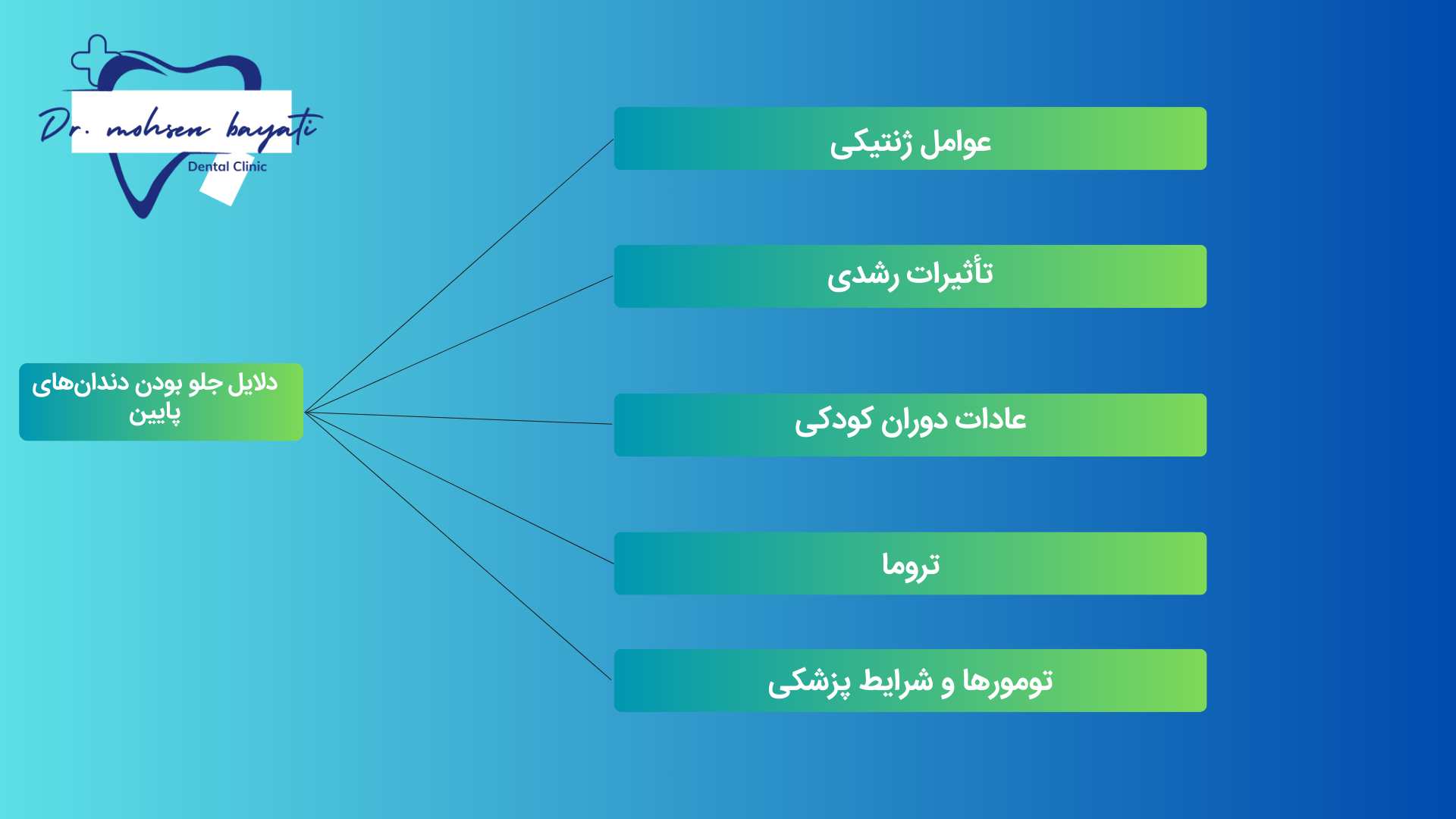 Dr. mohsen bayati
Dental Clinic

دلایل جلو بودن دندان‌های پایین

عوامل ژنتیکی

تأثیرات رشدی

عادات دوران کودکی

تروما

تومورها و شرایط پزشکی